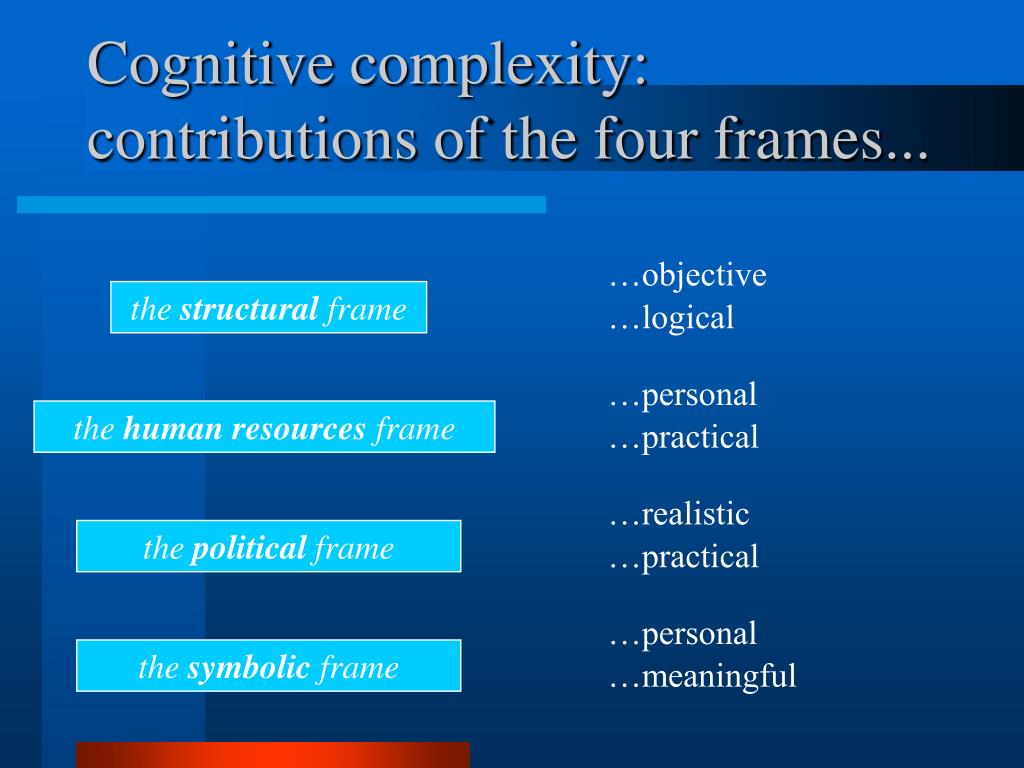 Cognitive complexity: contributions of the four frames...

the structural frame

…objective
…logical

the human resources frame

…personal
…practical

the political frame

…realistic
…practical

the symbolic frame

…personal
…meaningful